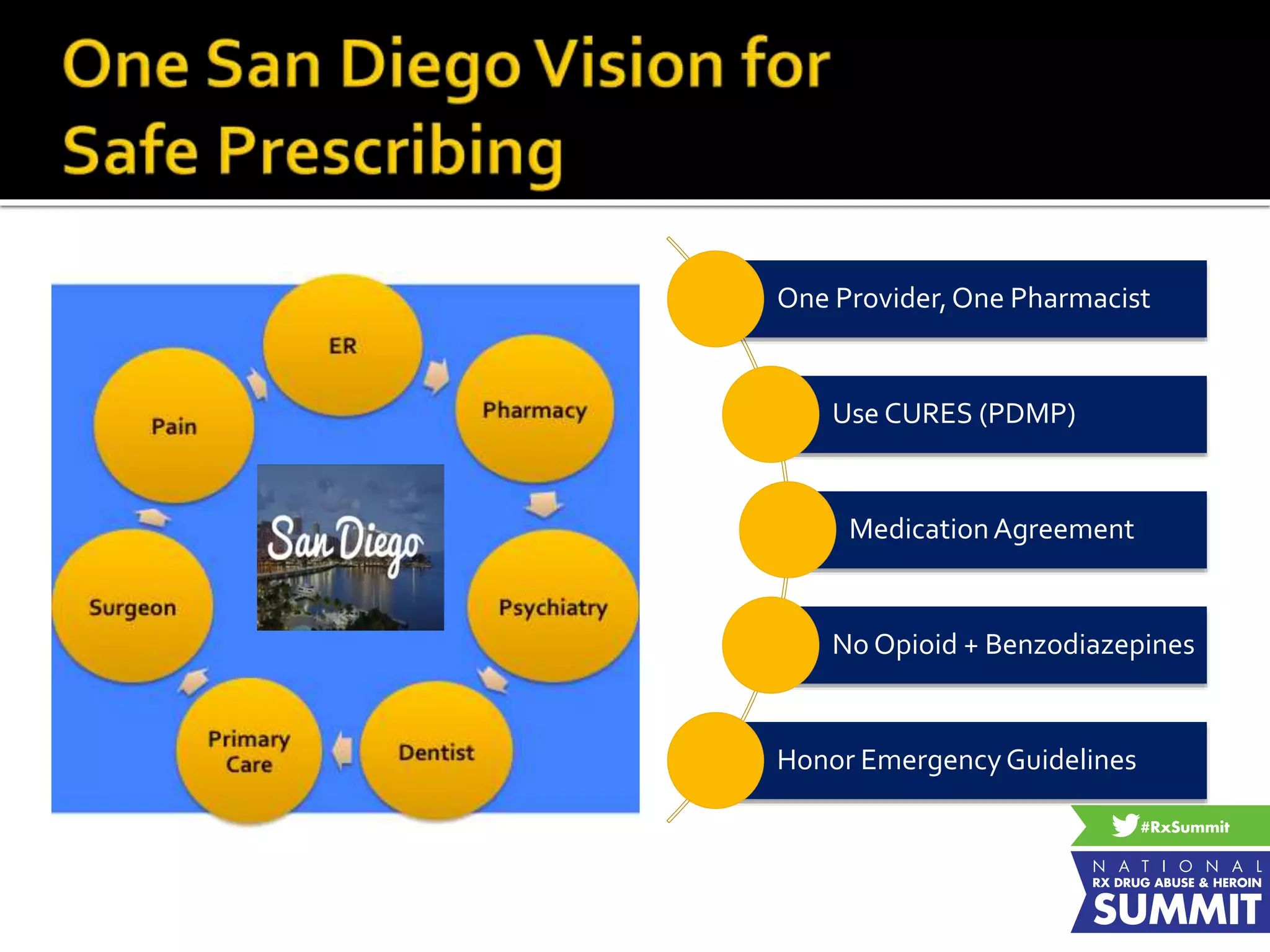 One San Diego Vision for Safe Prescribing

ER
Pharmacy
Psychiatry
Dentist
Primary Care
Surgeon
Pain
San Diego

One Provider, One Pharmacist
Use CURES (PDMP)
Medication Agreement
No Opioid + Benzodiazepines
Honor Emergency Guidelines

#RxSummit
NATIONAL
RX DRUG ABUSE & HEROIN
SUMMIT